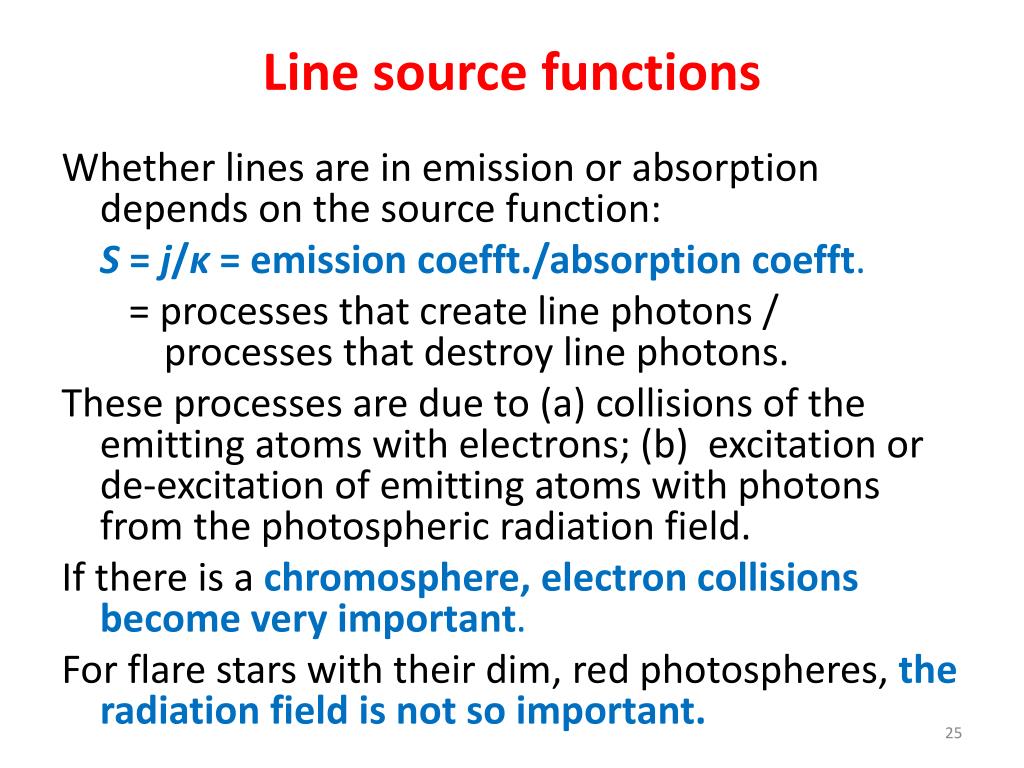 Line source functions

Whether lines are in emission or absorption depends on the source function:

$S = j/\kappa$ = emission coefft./absorption coefft.

= processes that create line photons / processes that destroy line photons.

These processes are due to (a) collisions of the emitting atoms with electrons; (b) excitation or de-excitation of emitting atoms with photons from the photospheric radiation field.

If there is a chromosphere, electron collisions become very important.

For flare stars with their dim, red photospheres, the radiation field is not so important.

25